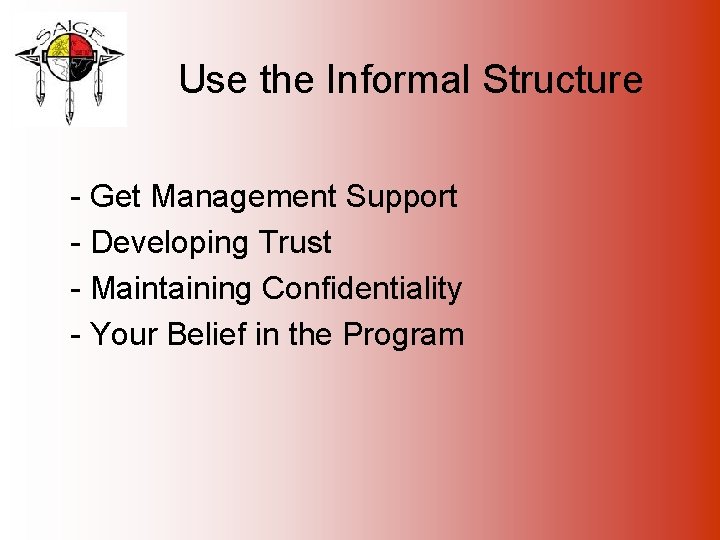 SAIGE

Use the Informal Structure

- Get Management Support
- Developing Trust
- Maintaining Confidentiality
- Your Belief in the Program